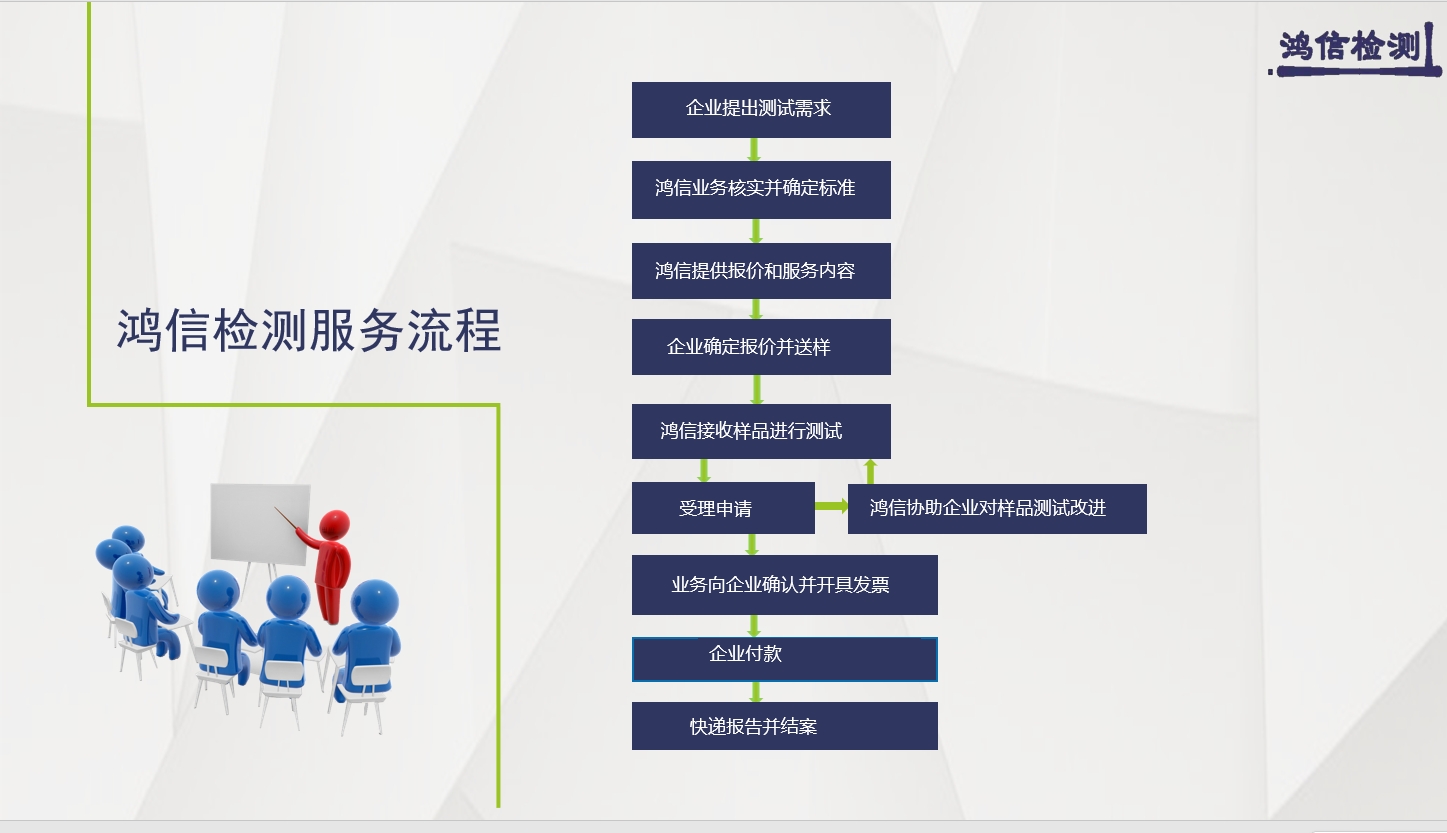 鸿信检测

鸿信检测服务流程

企业提出测试需求

鸿信业务核实并确定标准

鸿信提供报价和服务内容

企业确定报价并送样

鸿信接收样品进行测试

受理申请

鸿信协助企业对样品测试改进

业务向企业确认并开具发票

企业付款

快递报告并结案